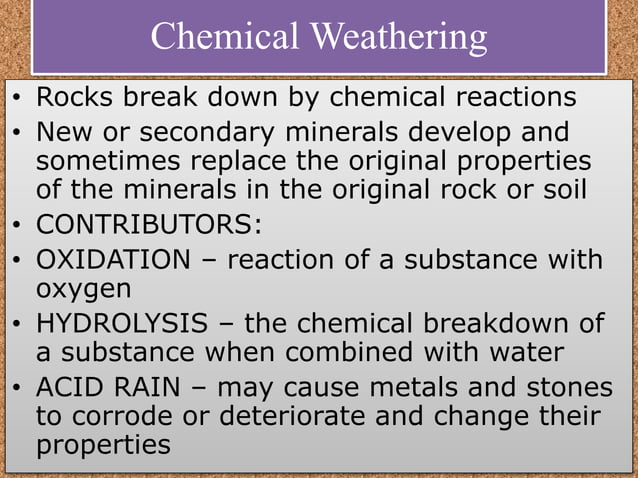 Chemical Weathering

• Rocks break down by chemical reactions
• New or secondary minerals develop and sometimes replace the original properties of the minerals in the original rock or soil
• CONTRIBUTORS:
• OXIDATION – reaction of a substance with oxygen
• HYDROLYSIS – the chemical breakdown of a substance when combined with water
• ACID RAIN – may cause metals and stones to corrode or deteriorate and change their properties